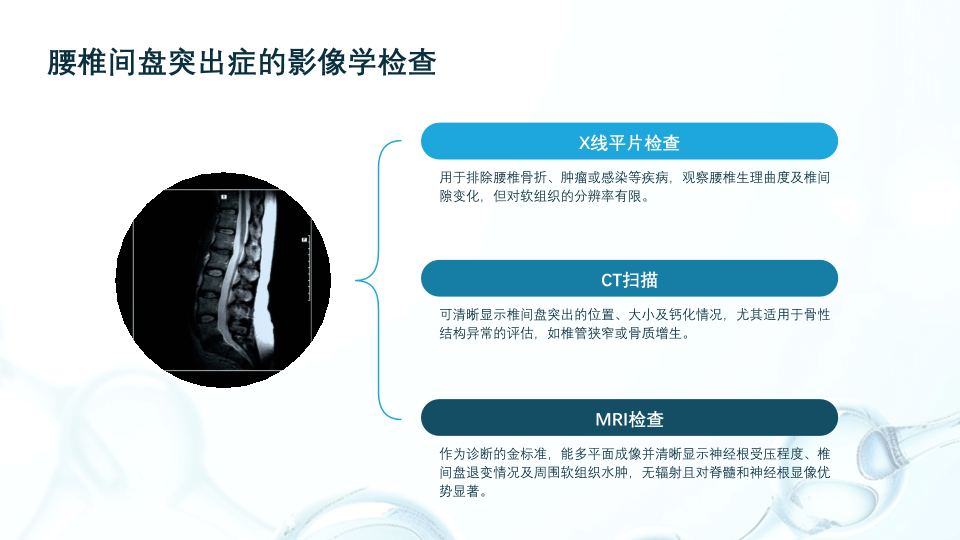 腰椎间盘突出症的影像学检查

X线平片检查

用于排除腰椎骨折、肿瘤或感染等疾病，观察腰椎生理曲度及椎间隙变化，但对软组织的分辨率有限。

CT扫描

可清晰显示椎间盘突出的位置、大小及钙化情况，尤其适用于骨性结构异常的评估，如椎管狭窄或骨质增生。

MRI检查

作为诊断的金标准，能多平面成像并清晰显示神经根受压程度、椎间盘退变情况及周围软组织水肿，无辐射且对脊髓和神经根显像优势显著。